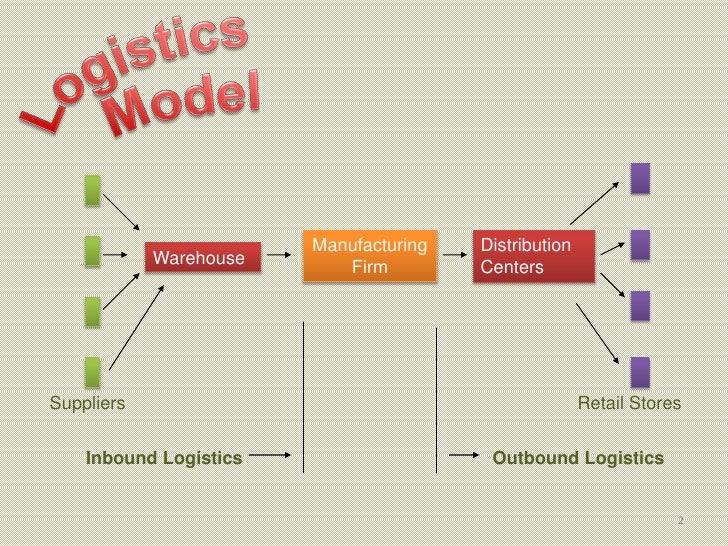 Logistics Model

Warehouse

Manufacturing Firm

Distribution Centers

Suppliers

Retail Stores

Inbound Logistics

Outbound Logistics

2